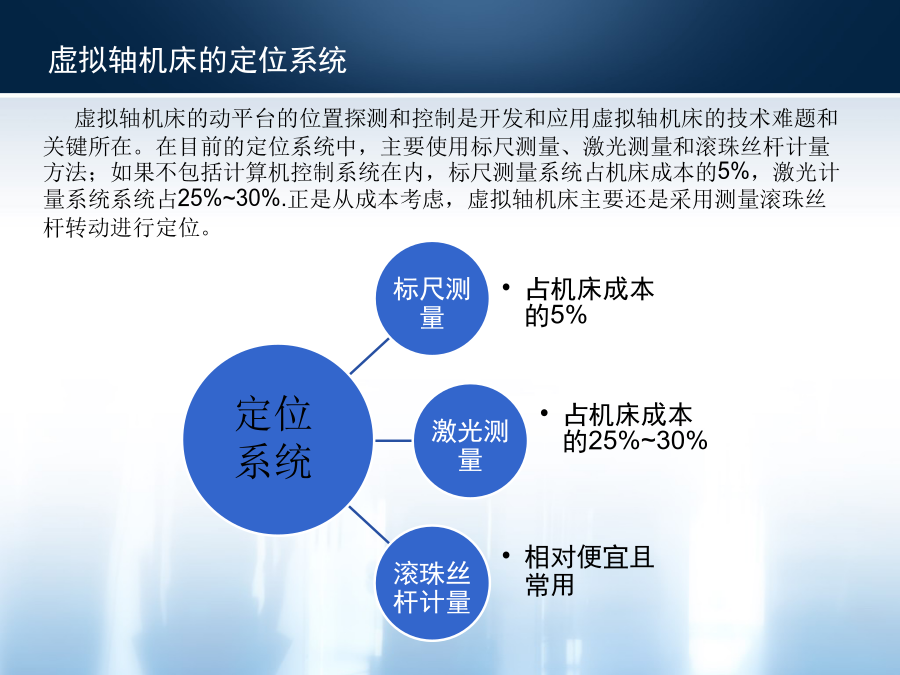 虚拟轴机床的定位系统

虚拟轴机床的动平台的位置探测和控制是开发和应用虚拟轴机床的技术难题和关键所在。在目前的定位系统中，主要使用标尺测量、激光测量和滚珠丝杆计量方法；如果不包括计算机控制系统在内，标尺测量系统占机床成本的5%，激光计量系统系统占25%~30%.正是从成本考虑，虚拟轴机床主要还是采用测量滚珠丝杆转动进行定位。

定位系统

标尺测量

• 占机床成本的5%

激光测量

• 占机床成本的25%~30%

滚珠丝杆计量

• 相对便宜且常用